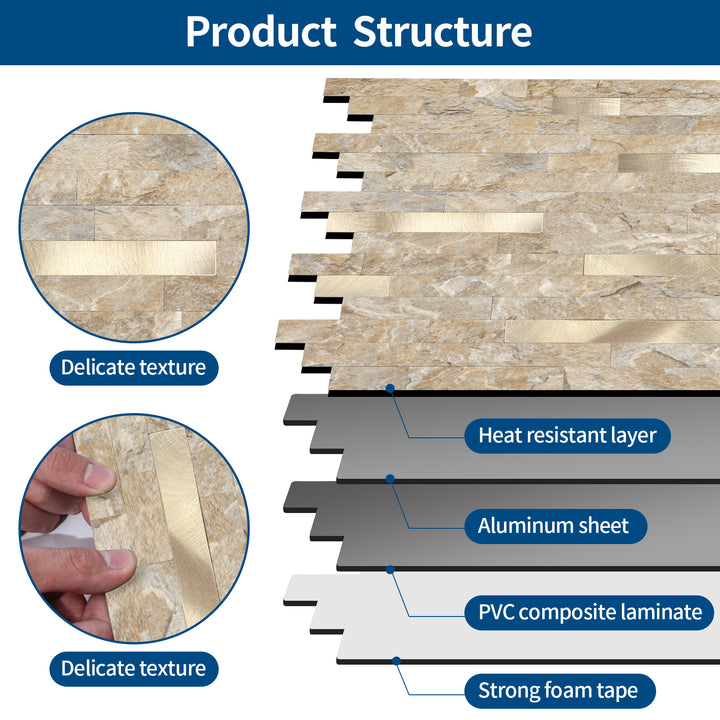 Product Structure

Delicate texture

Delicate texture

Heat resistant layer

Aluminum sheet

PVC composite laminate

Strong foam tape